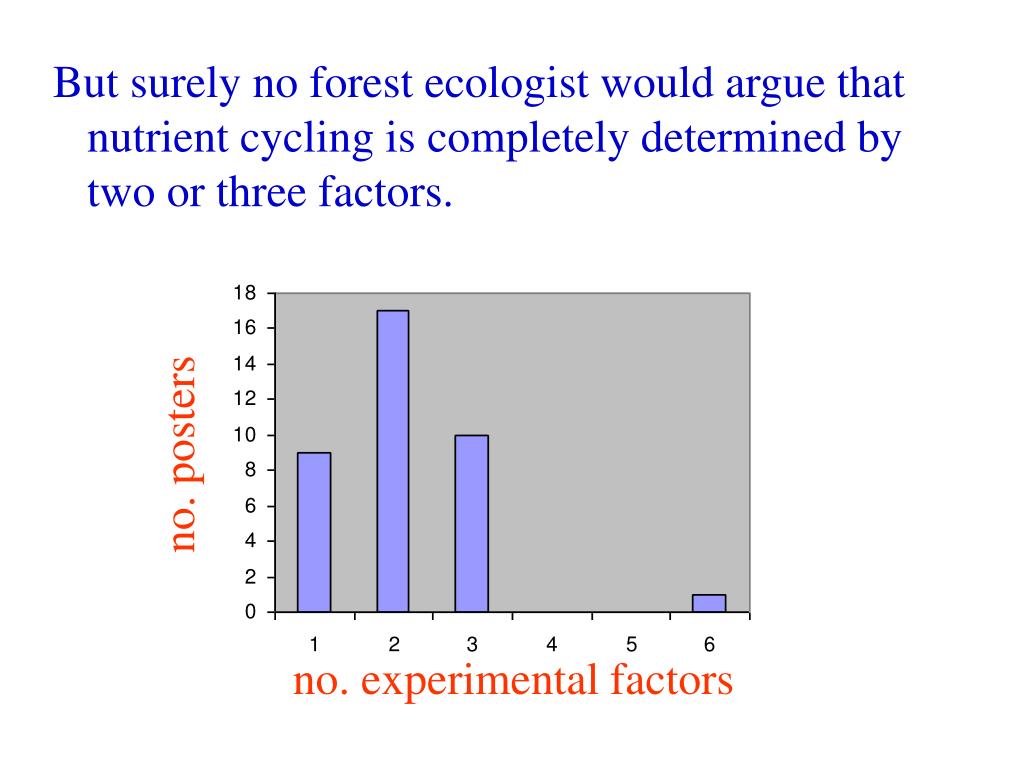 But surely no forest ecologist would argue that nutrient cycling is completely determined by two or three factors.

no. posters

18
16
14
12
10
8
6
4
2
0

1 2 3 4 5 6

no. experimental factors